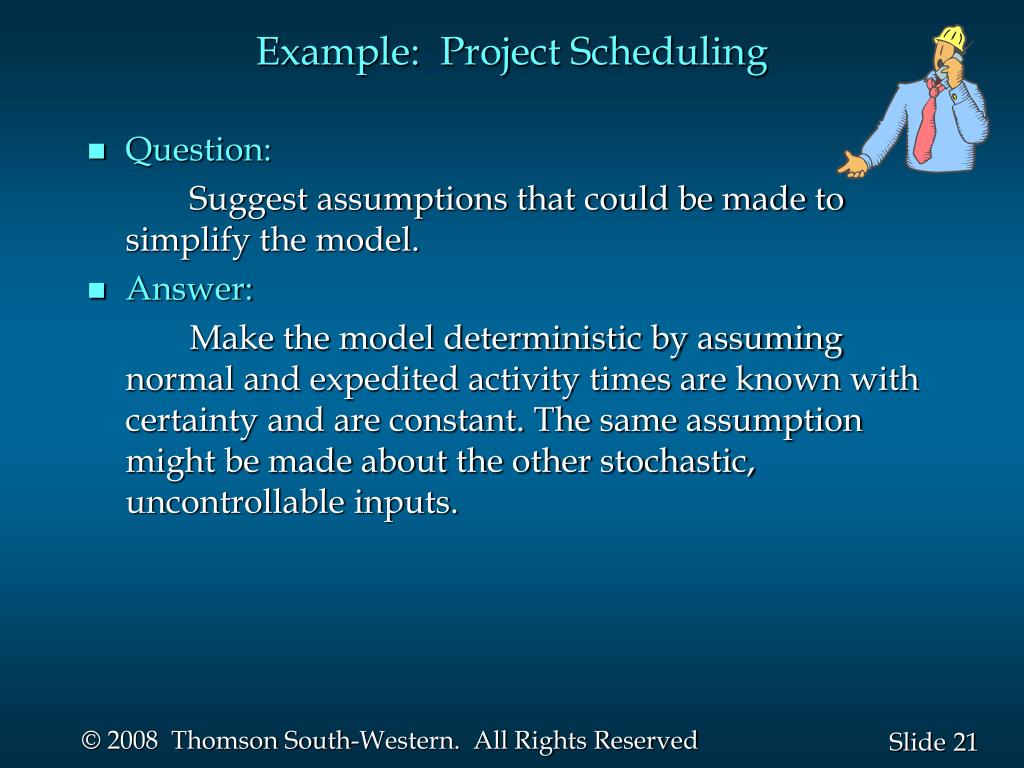 Example: Project Scheduling

■ Question:

Suggest assumptions that could be made to simplify the model.

■ Answer:

Make the model deterministic by assuming normal and expedited activity times are known with certainty and are constant. The same assumption might be made about the other stochastic, uncontrollable inputs.

© 2008 Thomson South-Western. All Rights Reserved

Slide 21